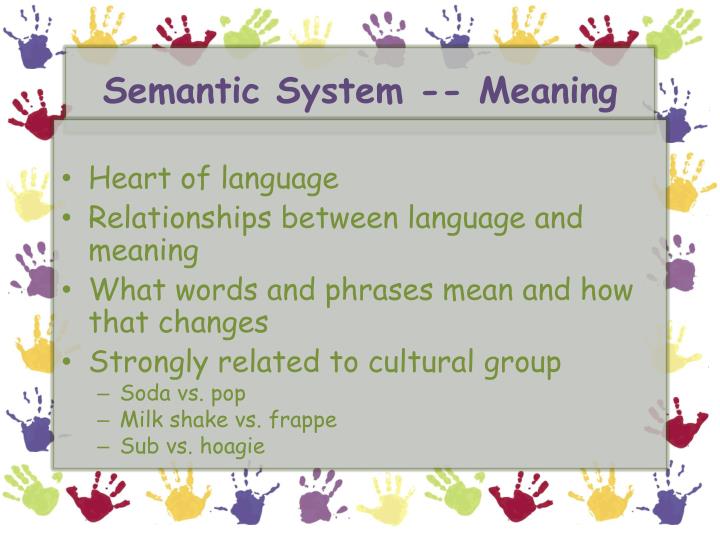 Semantic System -- Meaning

• Heart of language
• Relationships between language and meaning
• What words and phrases mean and how that changes
• Strongly related to cultural group
– Soda vs. pop
– Milk shake vs. frappe
– Sub vs. hoagie